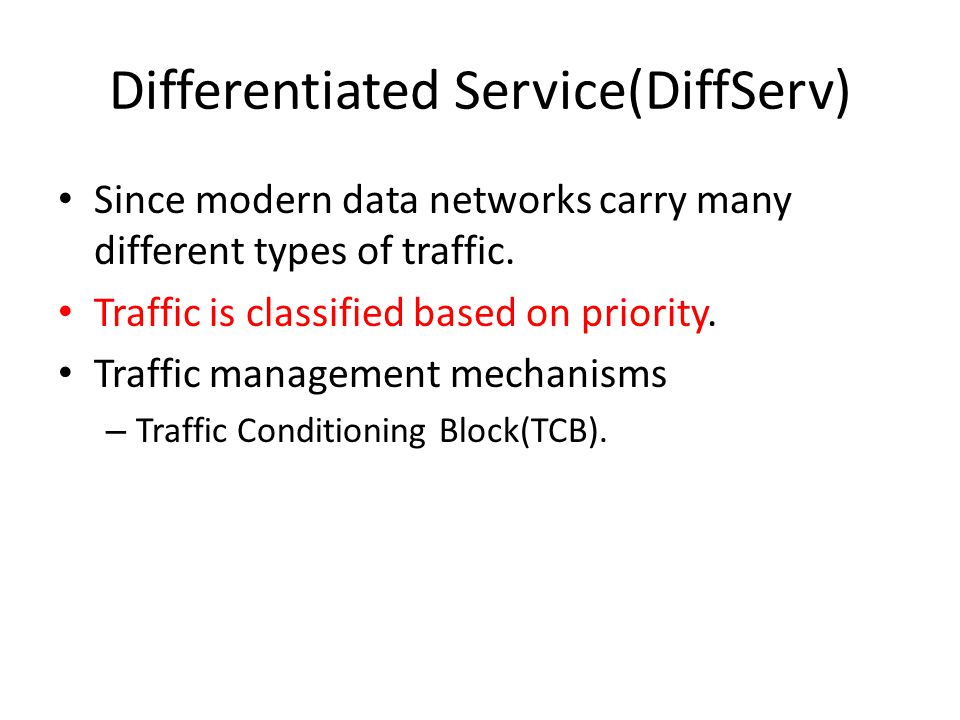 Differentiated Service(DiffServ)

• Since modern data networks carry many different types of traffic.
• Traffic is classified based on priority.
• Traffic management mechanisms
– Traffic Conditioning Block(TCB).